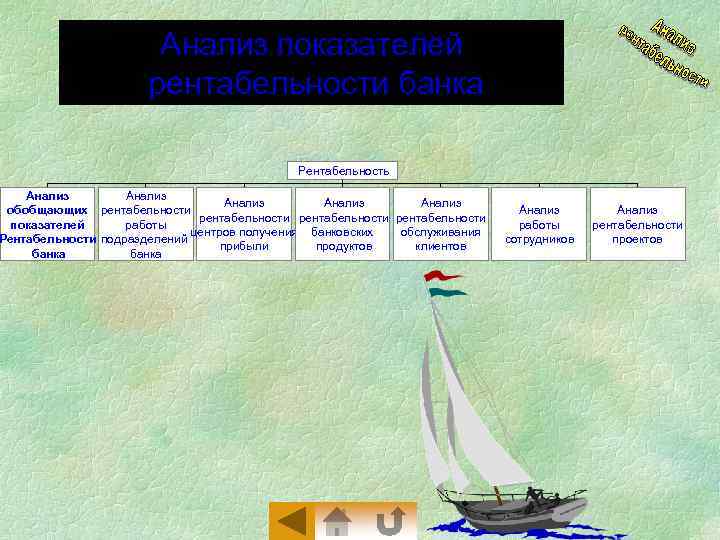 Анализ показателей рентабельности банка

Анализ рентабельности

Рентабельность

Анализ обобщающих показателей Рентабельности банка

Анализ рентабельности работы подразделений банка

Анализ рентабельности центров получения прибыли

Анализ рентабельности банковских продуктов

Анализ рентабельности обслуживания клиентов

Анализ работы сотрудников

Анализ рентабельности проектов